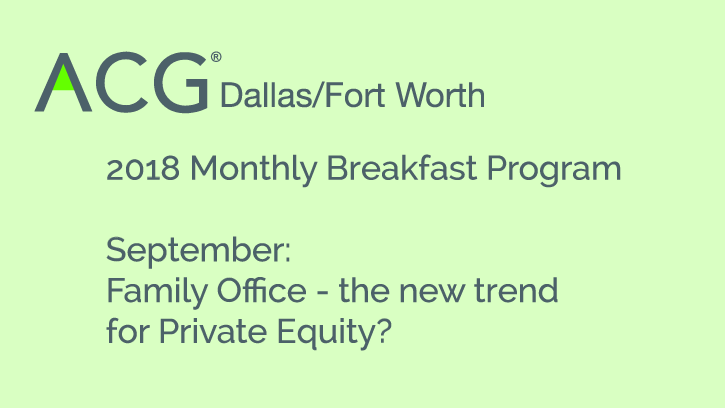 ACG® Dallas/Fort Worth

2018 Monthly Breakfast Program

September:
Family Office - the new trend for Private Equity?